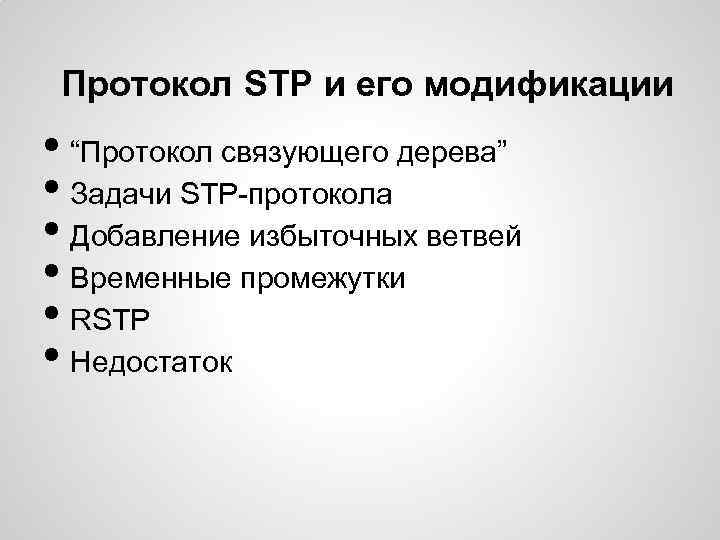 Протокол STP и его модификации

• “Протокол связующего дерева”
• Задачи STP-протокола
• Добавление избыточных ветвей
• Временные промежутки
• RSTP
• Недостаток